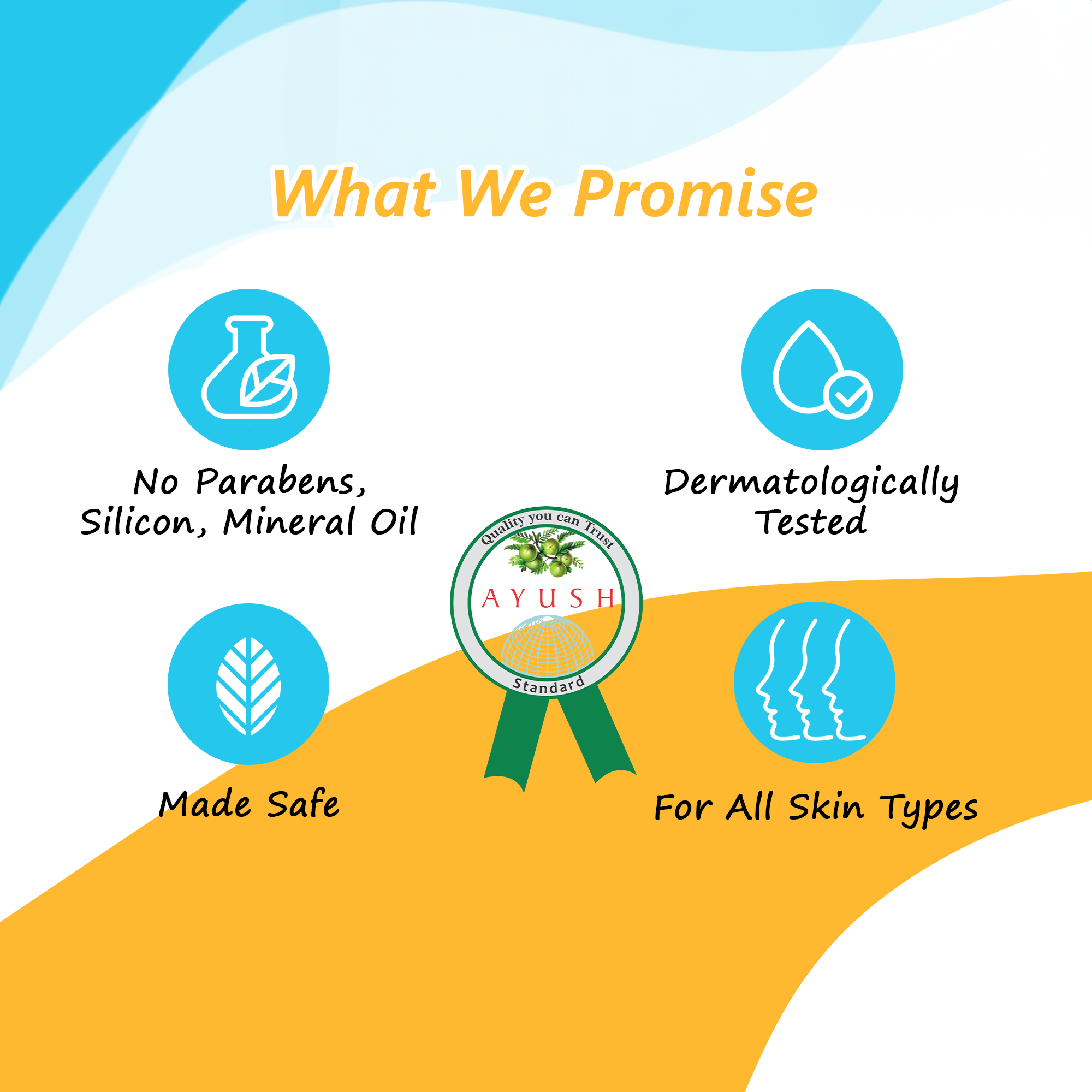 What We Promise

No Parabens, Silicon, Mineral Oil

Dermatologically Tested

Quality you can Trust

AYUSH

Standard

Made Safe

For All Skin Types